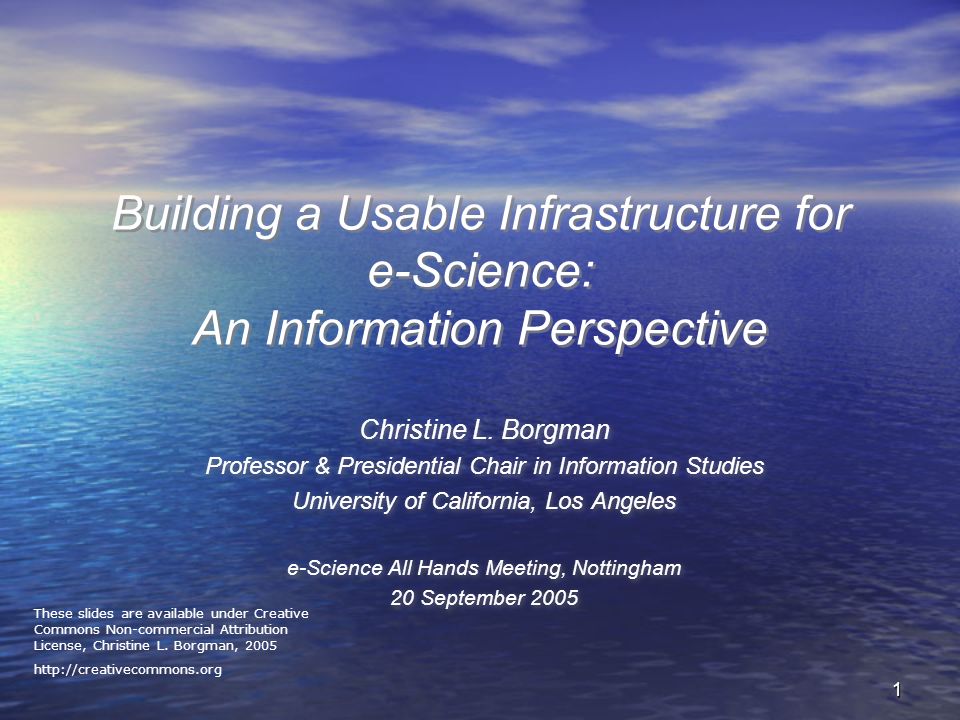 Building a Usable Infrastructure for e-Science:
An Information Perspective

Christine L. Borgman
Professor & Presidential Chair in Information Studies
University of California, Los Angeles

e-Science All Hands Meeting, Nottingham
20 September 2005

These slides are available under Creative Commons Non-commercial Attribution License, Christine L. Borgman, 2005

http://creativecommons.org

1